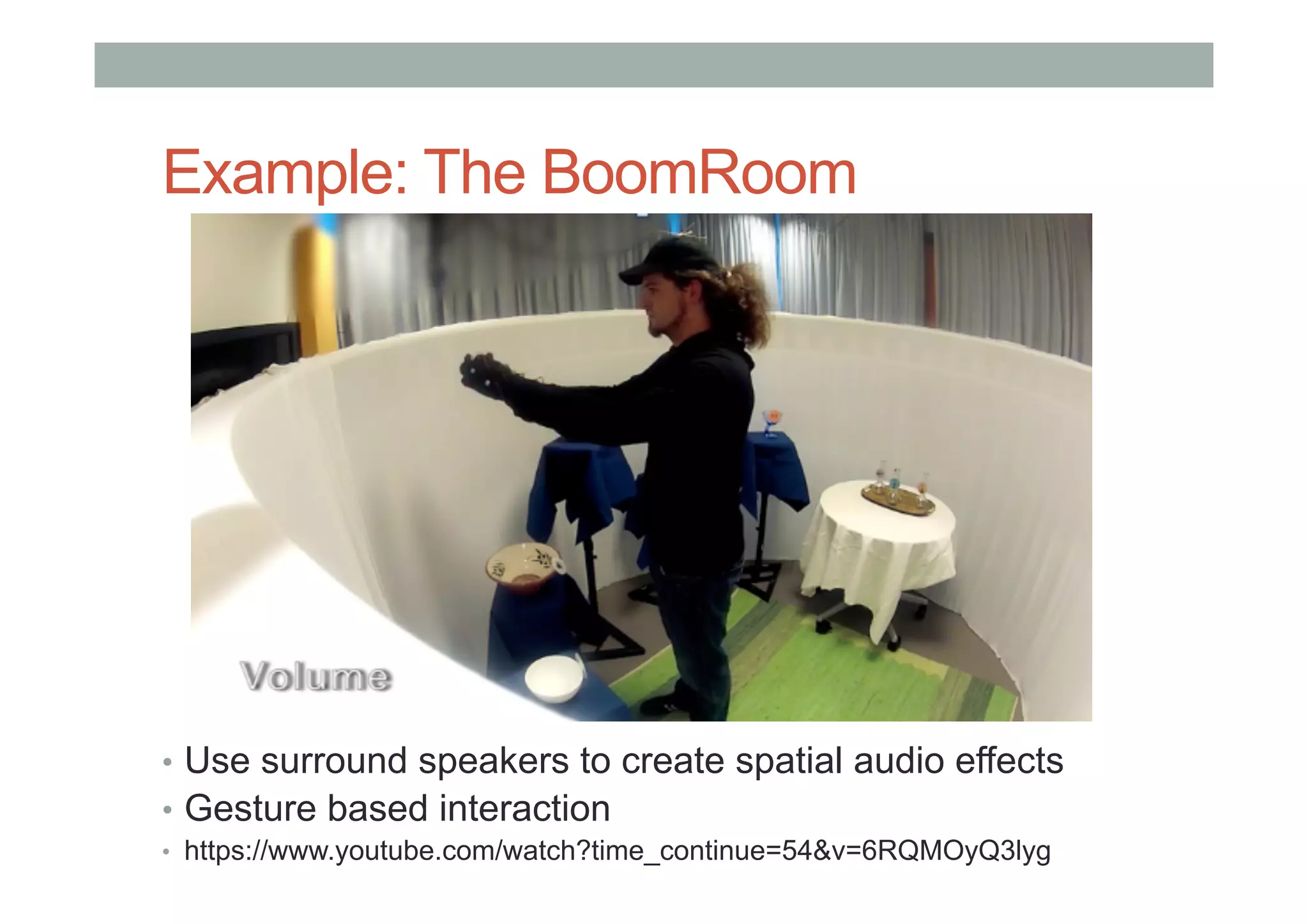 Example: The BoomRoom

Volume

• Use surround speakers to create spatial audio effects
• Gesture based interaction
• https://www.youtube.com/watch?time_continue=54&v=6RQMOyQ3lyg